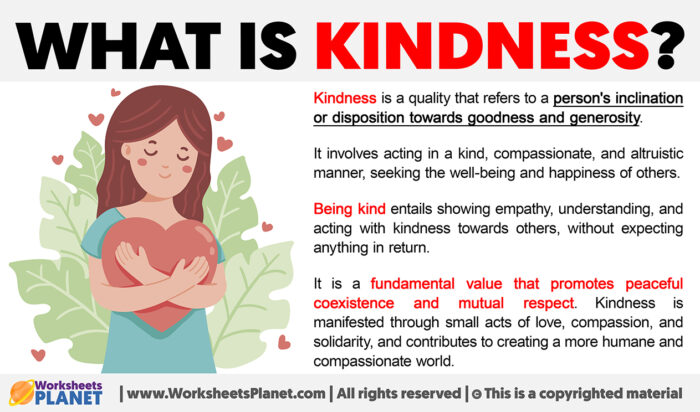 WHAT IS KINDNESS?

Kindness is a quality that refers to a person's inclination or disposition towards goodness and generosity.

It involves acting in a kind, compassionate, and altruistic manner, seeking the well-being and happiness of others.

Being kind entails showing empathy, understanding, and acting with kindness towards others, without expecting anything in return.

It is a fundamental value that promotes peaceful coexistence and mutual respect. Kindness is manifested through small acts of love, compassion, and solidarity, and contributes to creating a more humane and compassionate world.

Worksheets PLANET | www.WorksheetsPlanet.com | All rights reserved | © This is a copyrighted material